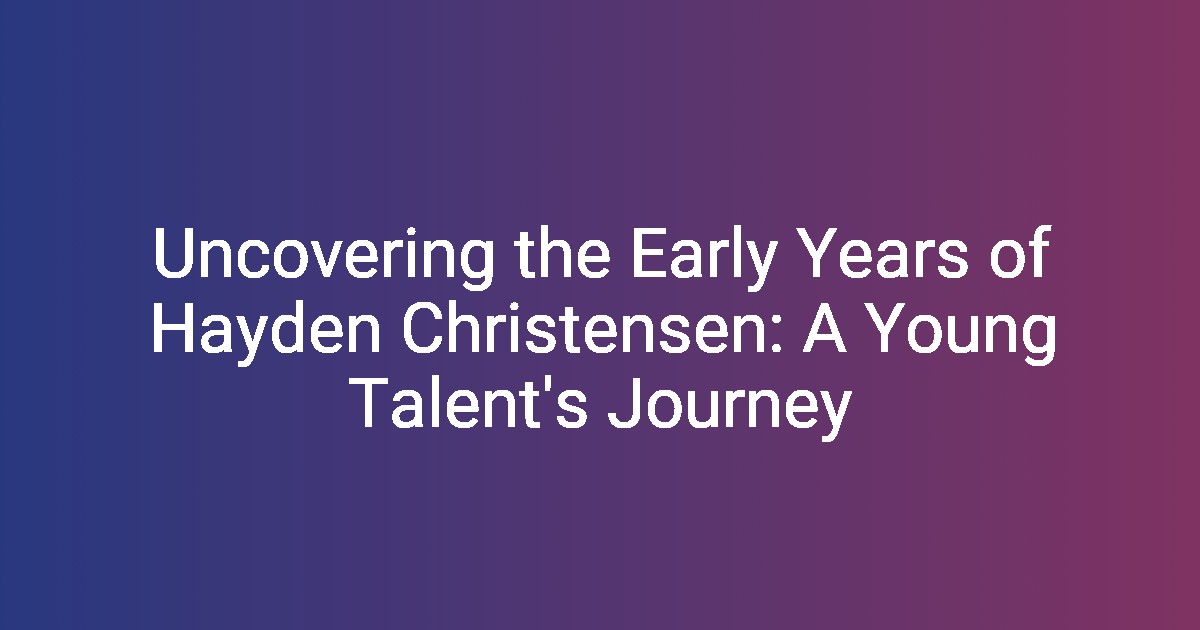 Uncovering the Early Years of Hayden Christensen: A Young Talent's Journey